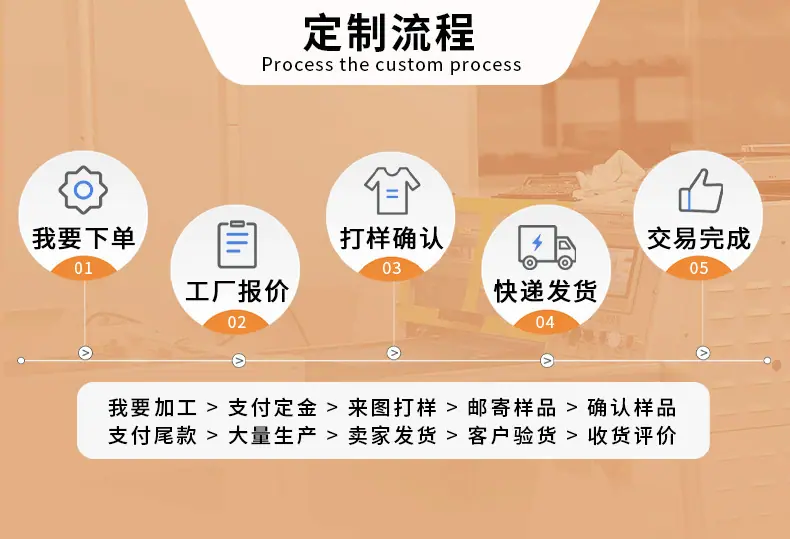 定制流程
Process the custom process

我要下单
01

工厂报价
02

打样确认
03

快递发货
04

交易完成
05

我要加工 > 支付定金 > 来图打样 > 邮寄样品 > 确认样品
支付尾款 > 大量生产 > 卖家发货 > 客户验货 > 收货评价